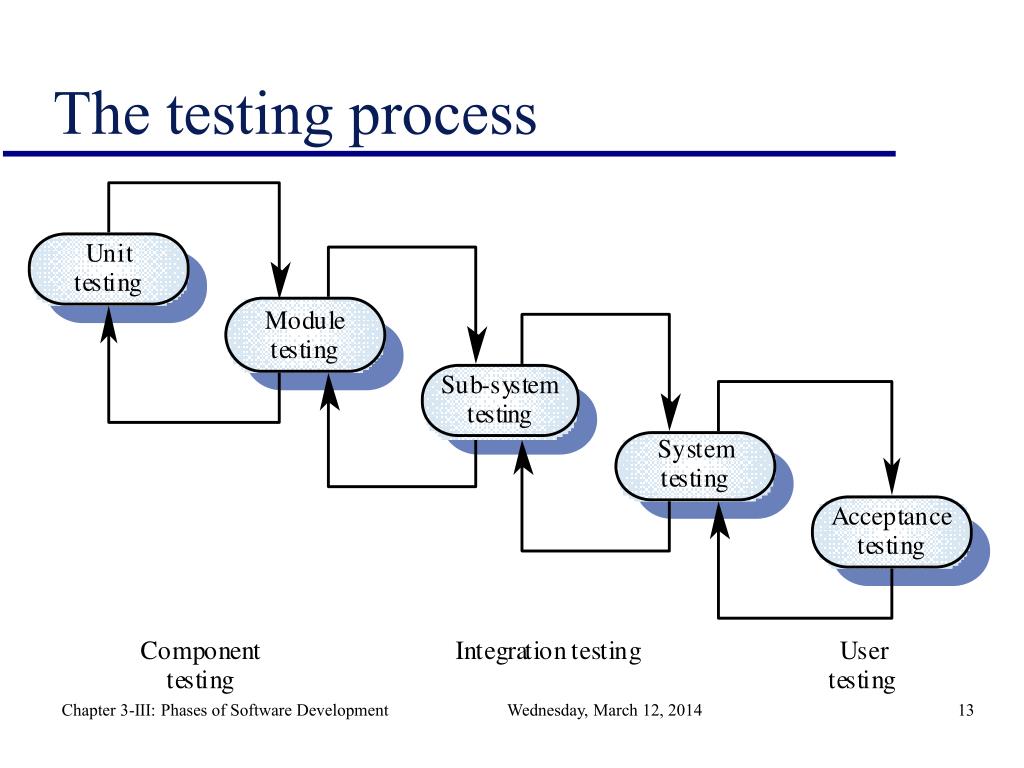 The testing process

Unit testing

Module testing

Sub-system testing

System testing

Acceptance testing

Component testing

Integration testing

User testing

Chapter 3-III: Phases of Software Development

Wednesday, March 12, 2014

13